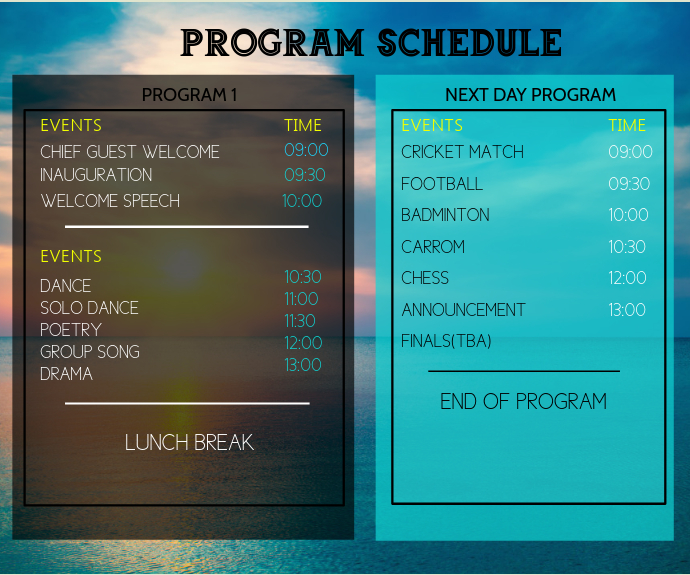 PROGRAM SCHEDULE

PROGRAM 1

| EVENTS | TIME |
|---|---|
| CHIEF GUEST WELCOME | 09:00 |
| INAUGURATION | 09:30 |
| WELCOME SPEECH | 10:00 |

| EVENTS | |
|---|---|
| DANCE | 10:30 |
| SOLO DANCE | 11:00 |
| POETRY | 11:30 |
| GROUP SONG | 12:00 |
| DRAMA | 13:00 |

LUNCH BREAK

NEXT DAY PROGRAM

| EVENTS | TIME |
|---|---|
| CRICKET MATCH | 09:00 |
| FOOTBALL | 09:30 |
| BADMINTON | 10:00 |
| CARROM | 10:30 |
| CHESS | 12:00 |
| ANNOUNCEMENT | 13:00 |
| FINALS(TBA) | |

END OF PROGRAM